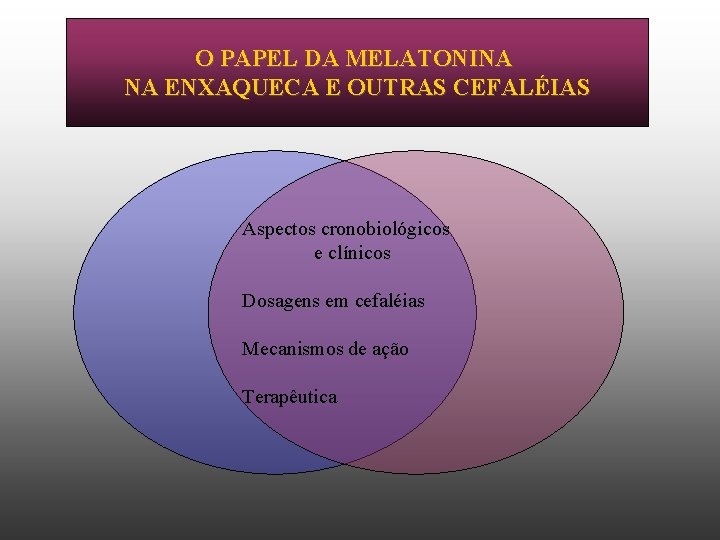 O PAPEL DA MELATONINA
NA ENXAQUECA E OUTRAS CEFALÉIAS

Aspectos cronobiológicos e clínicos

Dosagens em cefaléias

Mecanismos de ação

Terapêutica